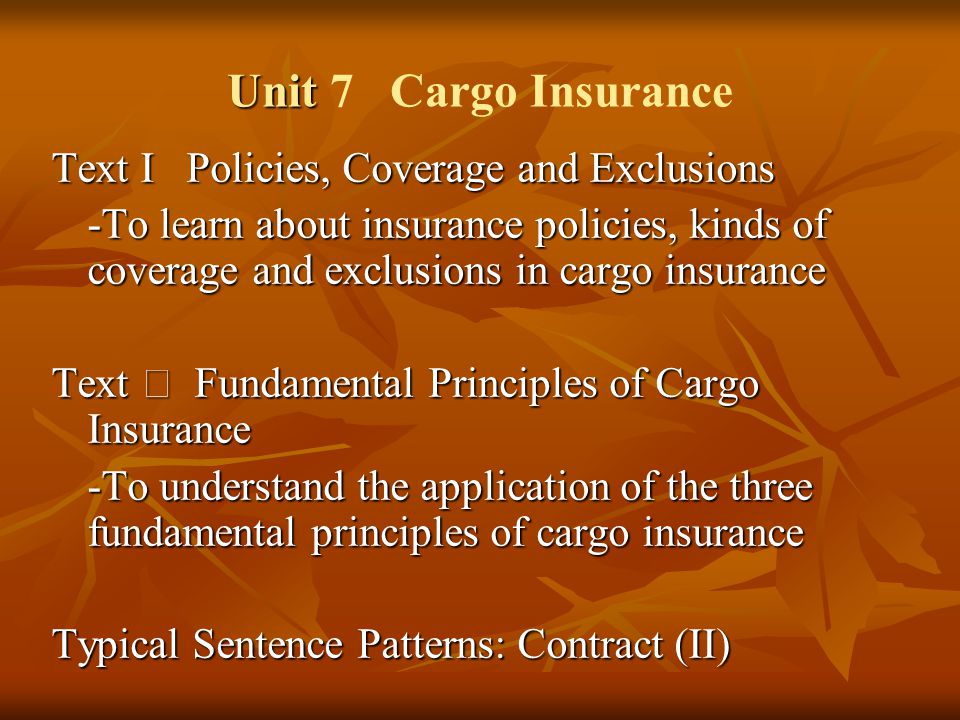 Unit 7 Cargo Insurance

Text I Policies, Coverage and Exclusions

-To learn about insurance policies, kinds of coverage and exclusions in cargo insurance

Text □ Fundamental Principles of Cargo Insurance

-To understand the application of the three fundamental principles of cargo insurance

Typical Sentence Patterns: Contract (II)